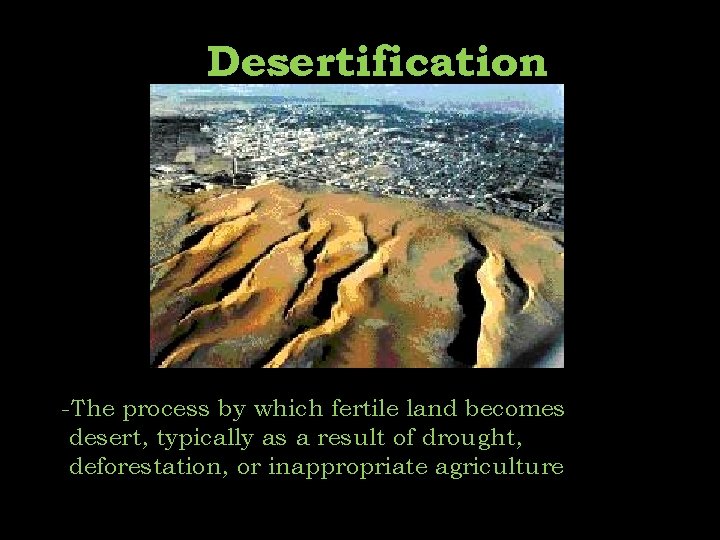 Desertification

-The process by which fertile land becomes desert, typically as a result of drought, deforestation, or inappropriate agriculture